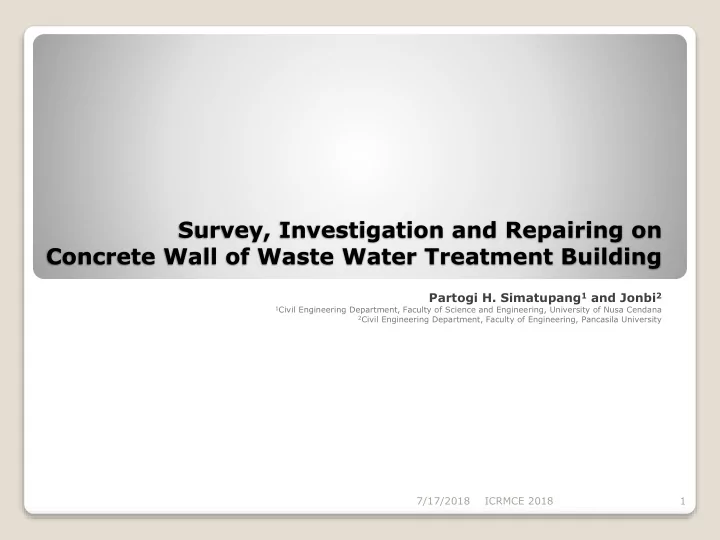 Survey, Investigation and Repairing on Concrete Wall of Waste Water Treatment Building

Partogi H. Simatupang$^1$ and Jonbi$^2$
$^1$Civil Engineering Department, Faculty of Science and Engineering, University of Nusa Cendana
$^2$Civil Engineering Department, Faculty of Engineering, Pancasila University

7/17/2018 ICRMCE 2018 1